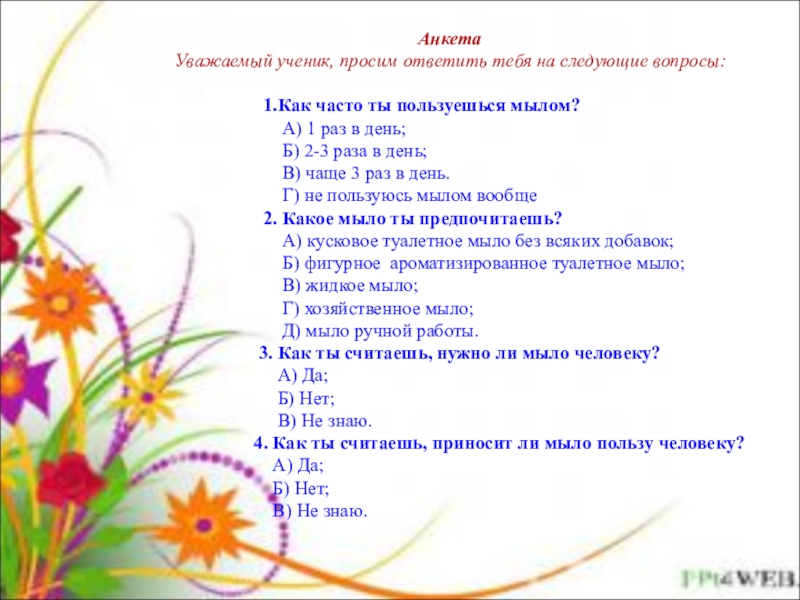 Анкета
Уважаемый ученик, просим ответить тебя на следующие вопросы:

1.Как часто ты пользуешься мылом?
А) 1 раз в день;
Б) 2-3 раза в день;
В) чаще 3 раз в день.
Г) не пользуюсь мылом вообще

2. Какое мыло ты предпочитаешь?
А) кусковое туалетное мыло без всяких добавок;
Б) фигурное ароматизированное туалетное мыло;
В) жидкое мыло;
Г) хозяйственное мыло;
Д) мыло ручной работы.

3. Как ты считаешь, нужно ли мыло человеку?
А) Да;
Б) Нет;
В) Не знаю.

4. Как ты считаешь, приносит ли мыло пользу человеку?
А) Да;
Б) Нет;
В) Не знаю.

PPt4WEB.